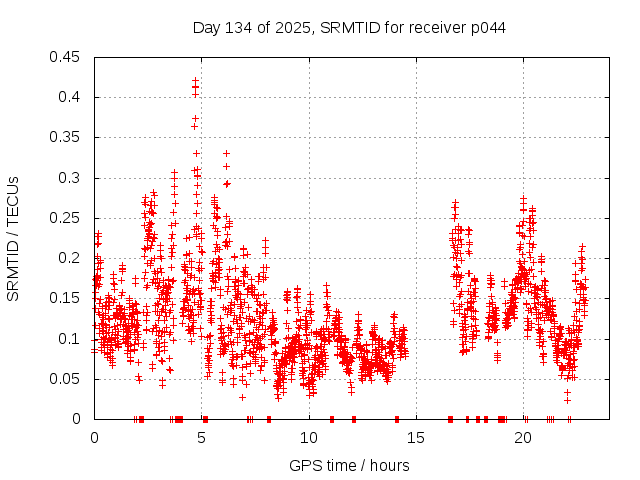 Day 134 of 2025, SRMTID for receiver p044

SRMTID / TECUs

0.45
0.4
0.35
0.3
0.25
0.2
0.15
0.1
0.05
0

0
5
10
15
20

GPS time / hours